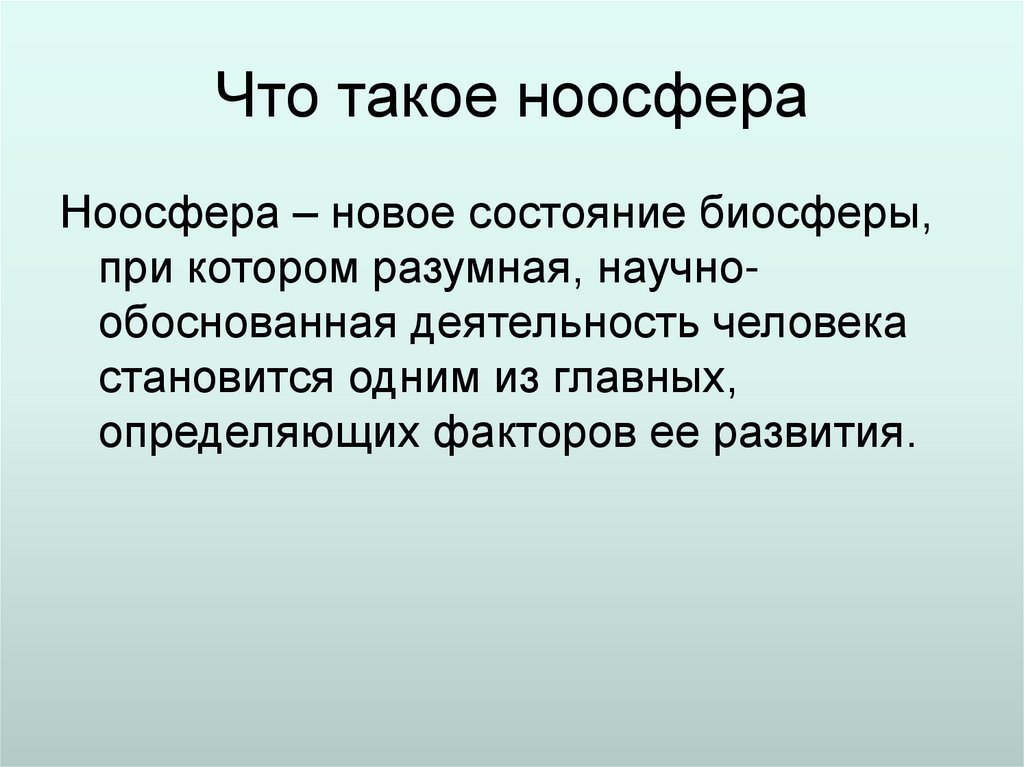 Что такое ноосфера

Ноосфера – новое состояние биосферы, при котором разумная, научно-обоснованная деятельность человека становится одним из главных, определяющих факторов ее развития.